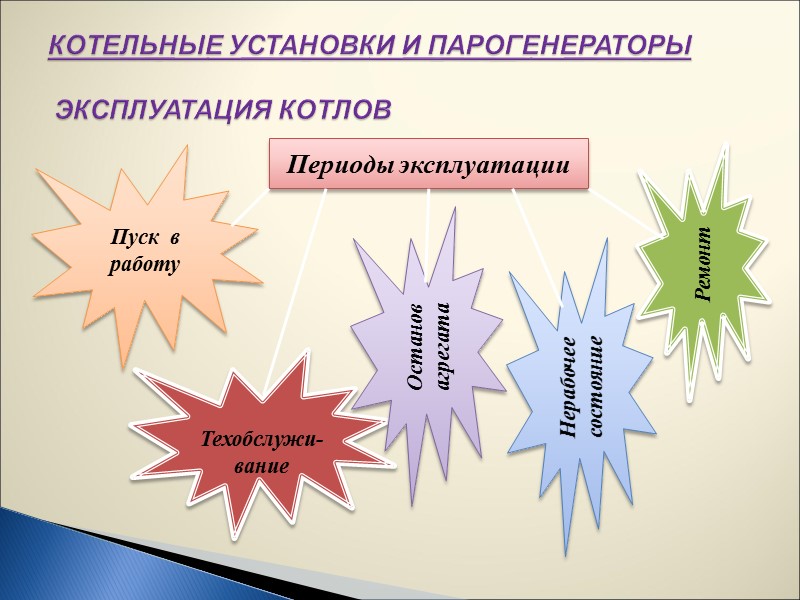 КОТЕЛЬНЫЕ УСТАНОВКИ И ПАРОГЕНЕРАТОРЫ

ЭКСПЛУАТАЦИЯ КОТЛОВ

Периоды эксплуатации

Пуск в работу

Техобслуживание

Останов агрегата

Нерабочее состояние

Ремонт